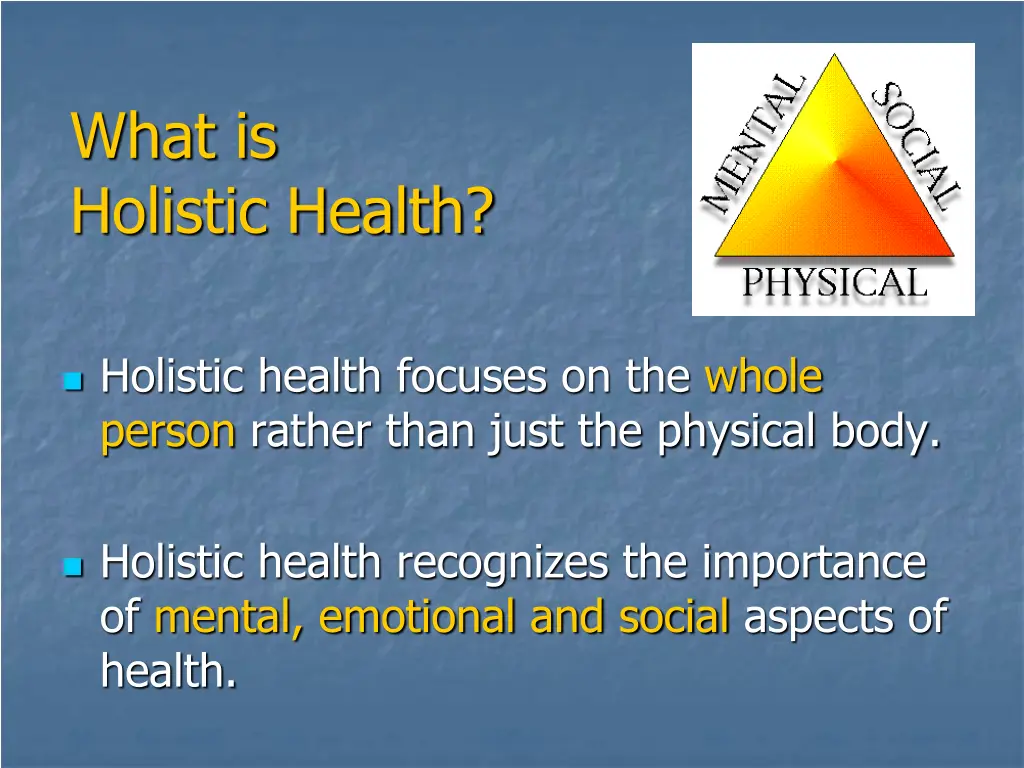 What is
Holistic Health?

MENTAL
SOCIAL
PHYSICAL

Holistic health focuses on the whole person rather than just the physical body.

Holistic health recognizes the importance of mental, emotional and social aspects of health.